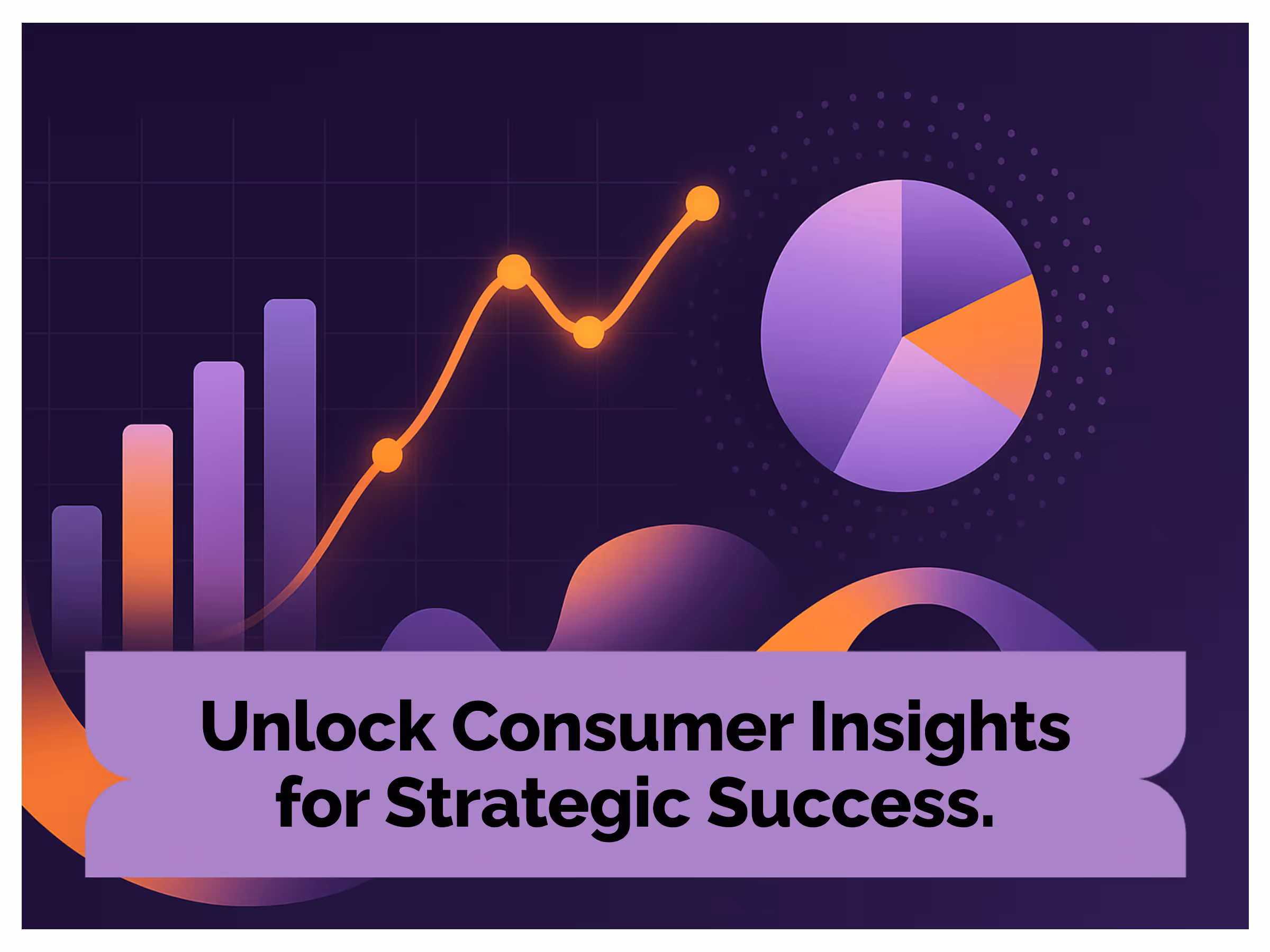 Unlock Consumer Insights for Strategic Success.